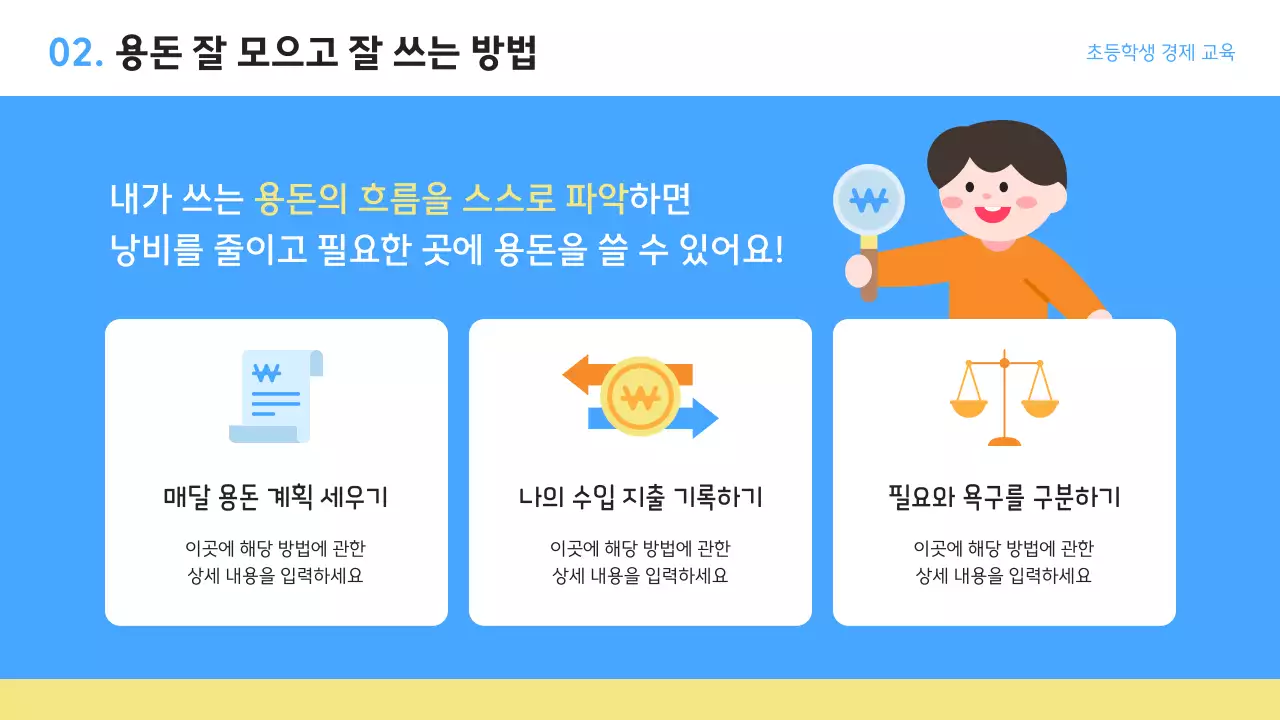 02. 용돈 잘 모으고 잘 쓰는 방법

초등학생 경제 교육

내가 쓰는 용돈의 흐름을 스스로 파악하면
낭비를 줄이고 필요한 곳에 용돈을 쓸 수 있어요!

₩

₩

매달 용돈 계획 세우기

이곳에 해당 방법에 관한
상세 내용을 입력하세요

₩

나의 수입 지출 기록하기

이곳에 해당 방법에 관한
상세 내용을 입력하세요

필요와 욕구를 구분하기

이곳에 해당 방법에 관한
상세 내용을 입력하세요